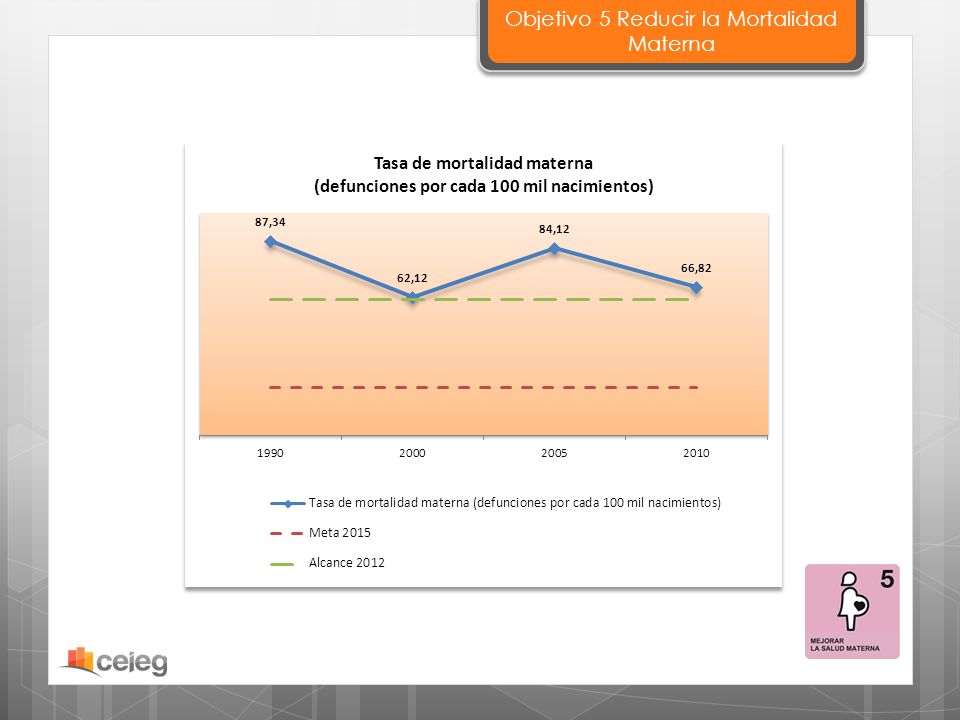 Objetivo 5 Reducir la Mortalidad Materna

Tasa de mortalidad materna
(defunciones por cada 100 mil nacimientos)

87,34
62,12
84,12
66,82

1990
2000
2005
2010

Tasa de mortalidad materna (defunciones por cada 100 mil nacimientos)
Meta 2015
Alcance 2012

5
MEJORAR
LA SALUD MATERNA

ceieg